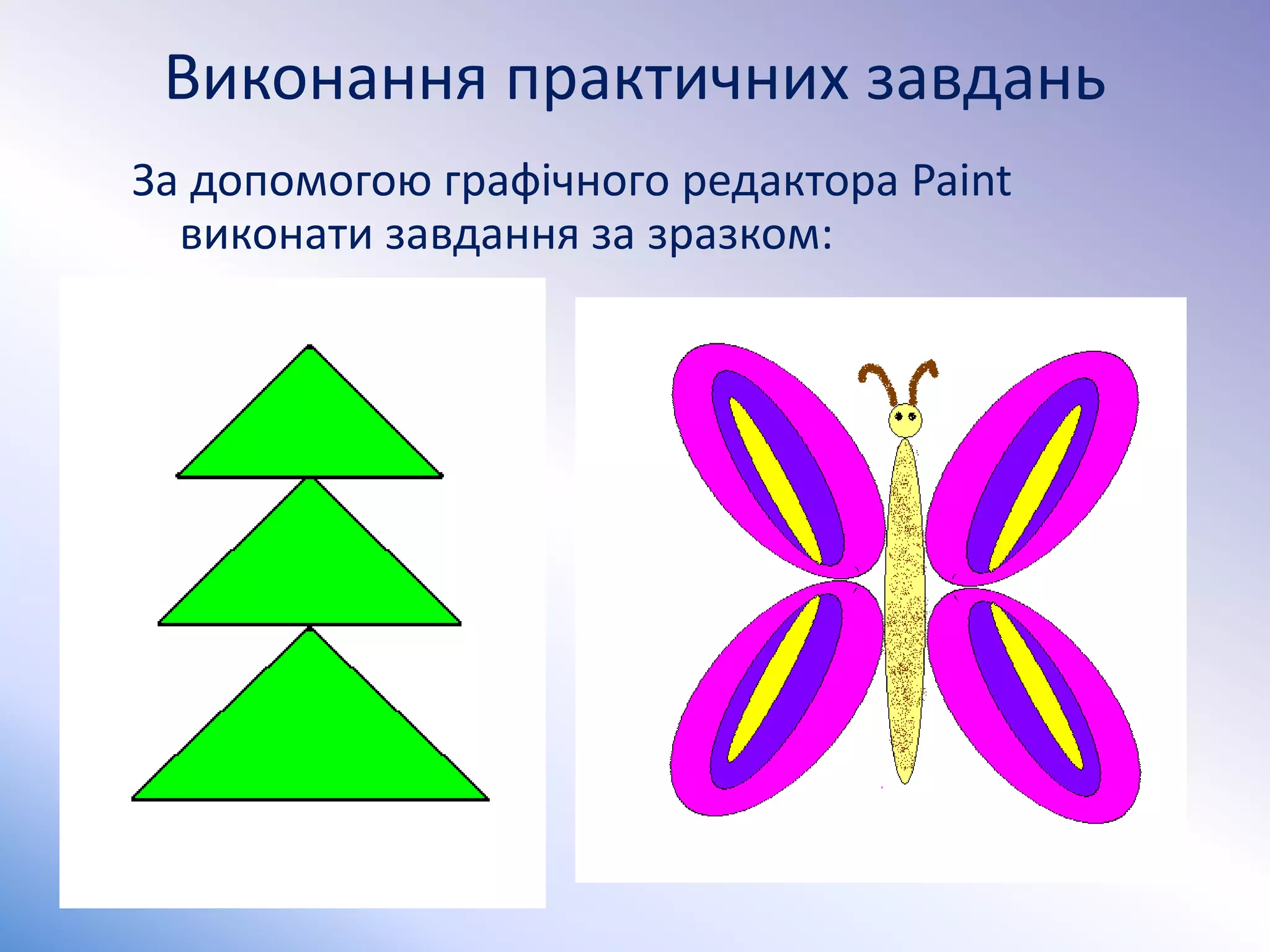 Виконання практичних завдань

За допомогою графічного редактора Paint виконати завдання за зразком: